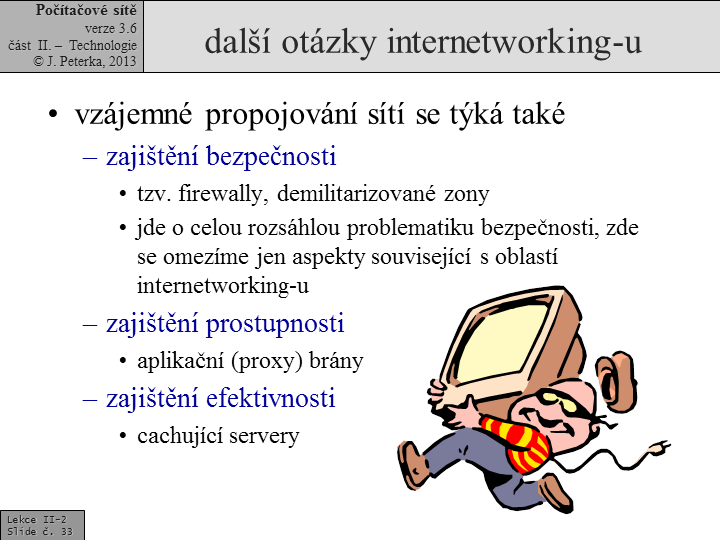 Počítačové sítě
verze 3.6
část II. – Technologie
© J. Peterka, 2013

další otázky internetworking-u

• vzájemné propojování sítí se týká také
– zajištění bezpečnosti
• tzv. firewally, demilitarizované zony
• jde o celou rozsáhlou problematiku bezpečnosti, zde se omezíme jen aspekty související s oblastí internetworking-u
– zajištění prostupnosti
• aplikační (proxy) brány
– zajištění efektivnosti
• cachující servery

Lekce II-2
Slide č. 33